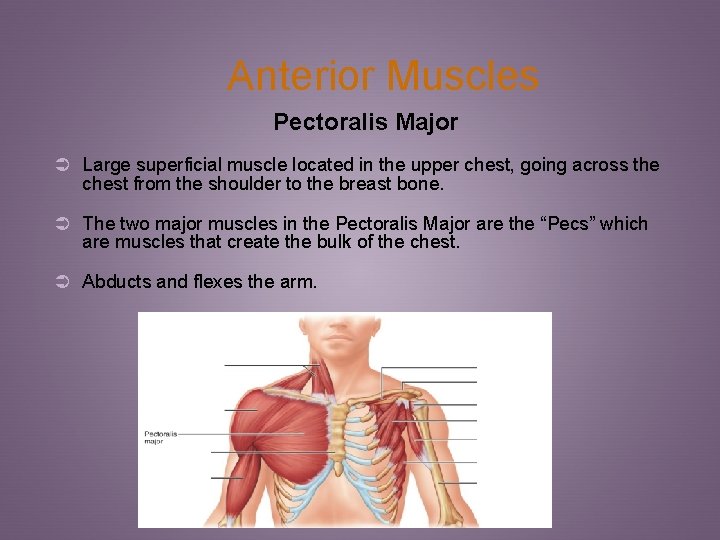 Anterior Muscles

Pectoralis Major

➲ Large superficial muscle located in the upper chest, going across the chest from the shoulder to the breast bone.

➲ The two major muscles in the Pectoralis Major are the “Pecs” which are muscles that create the bulk of the chest.

➲ Abducts and flexes the arm.

Pectoralis major